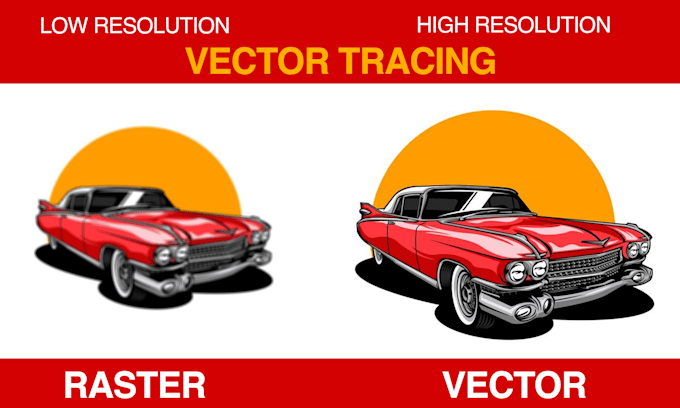 LOW RESOLUTION

HIGH RESOLUTION

VECTOR TRACING

RASTER

VECTOR